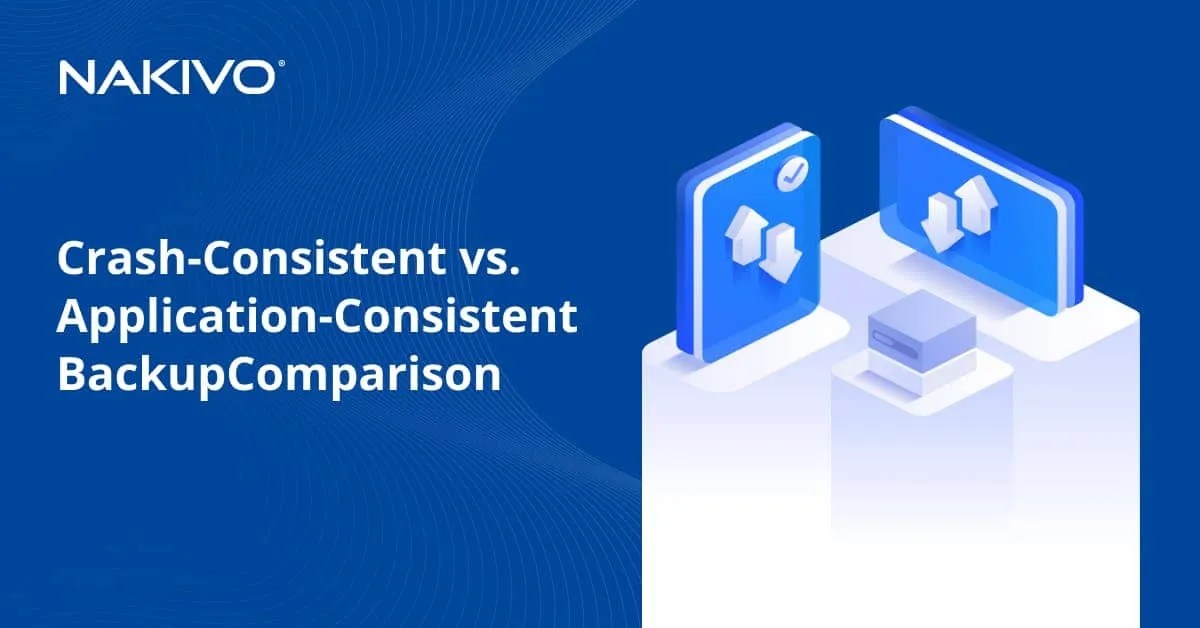 NAKIVO®

Crash-Consistent vs. Application-Consistent BackupComparison